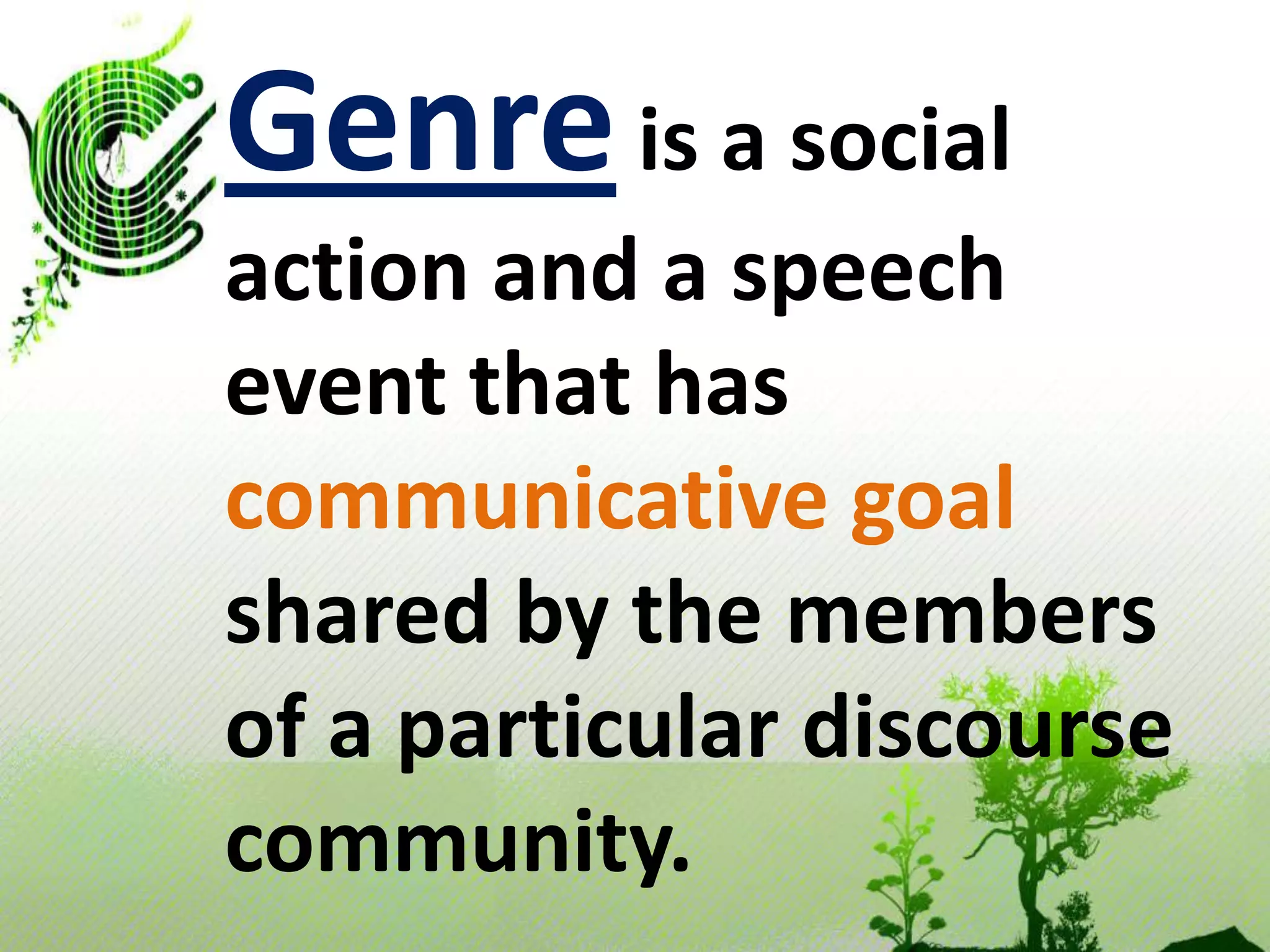 Genre is a social action and a speech event that has communicative goal shared by the members of a particular discourse community.